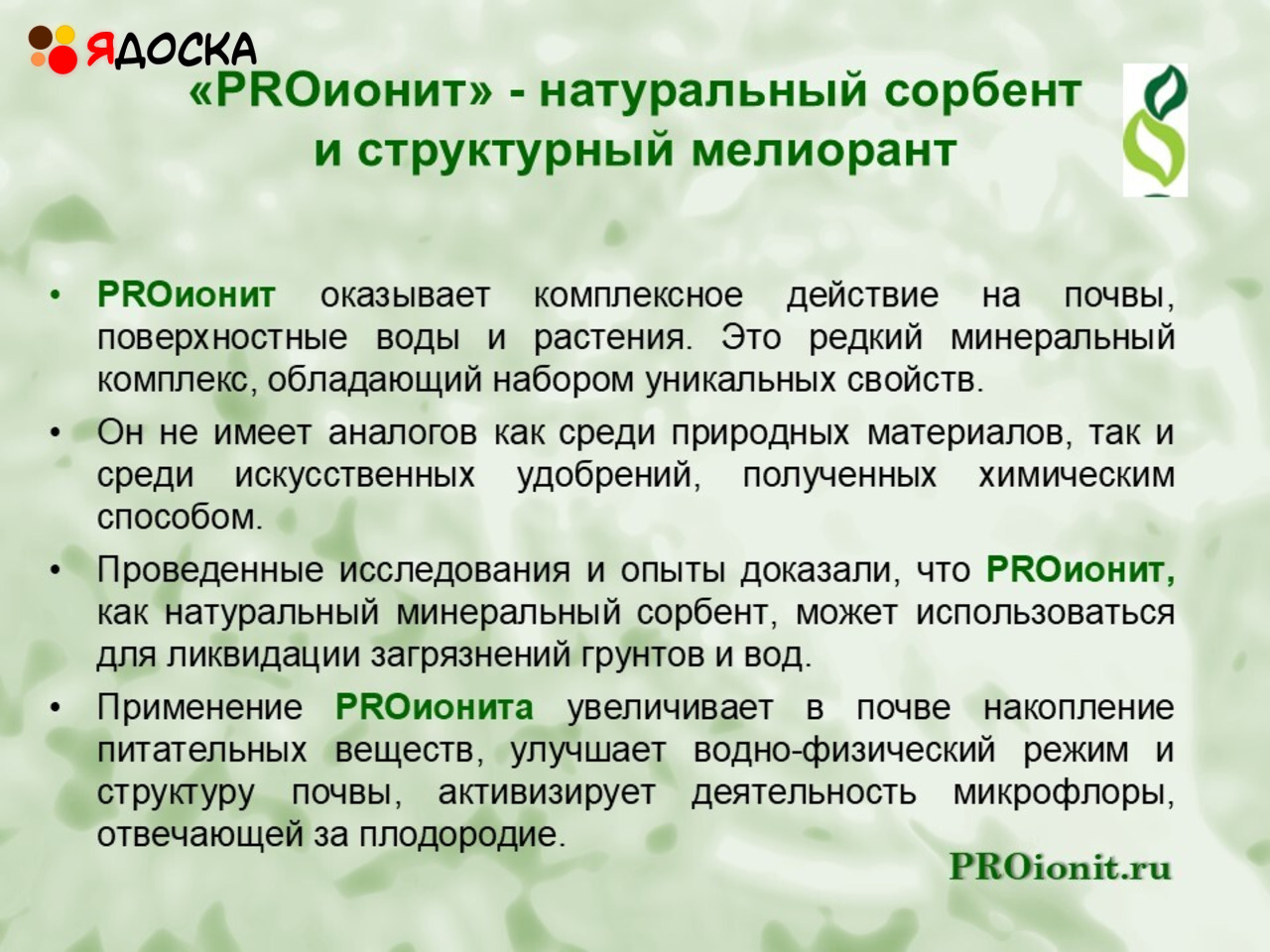 ЯДОСКА

«PROионит» - натуральный сорбент и структурный мелиорант

• PROионит оказывает комплексное действие на почвы, поверхностные воды и растения. Это редкий минеральный комплекс, обладающий набором уникальных свойств.

• Он не имеет аналогов как среди природных материалов, так и среди искусственных удобрений, полученных химическим способом.

• Проведенные исследования и опыты доказали, что PROионит, как натуральный минеральный сорбент, может использоваться для ликвидации загрязнений грунтов и вод.

• Применение PROионита увеличивает в почве накопление питательных веществ, улучшает водно-физический режим и структуру почвы, активизирует деятельность микрофлоры, отвечающей за плодородие.

PROionit.ru